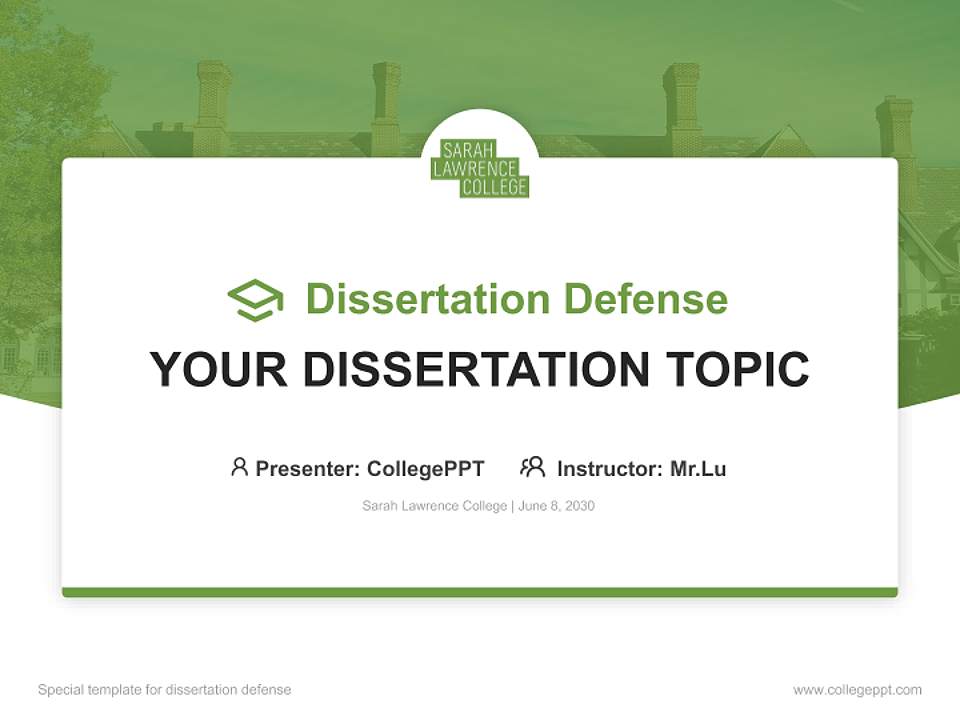 SARAH
LAWRENCE
COLLEGE

Dissertation Defense

YOUR DISSERTATION TOPIC

Presenter: CollegePPT Instructor: Mr.Lu

Sarah Lawrence College | June 8, 2030

Special template for dissertation defense

www.collegeppt.com